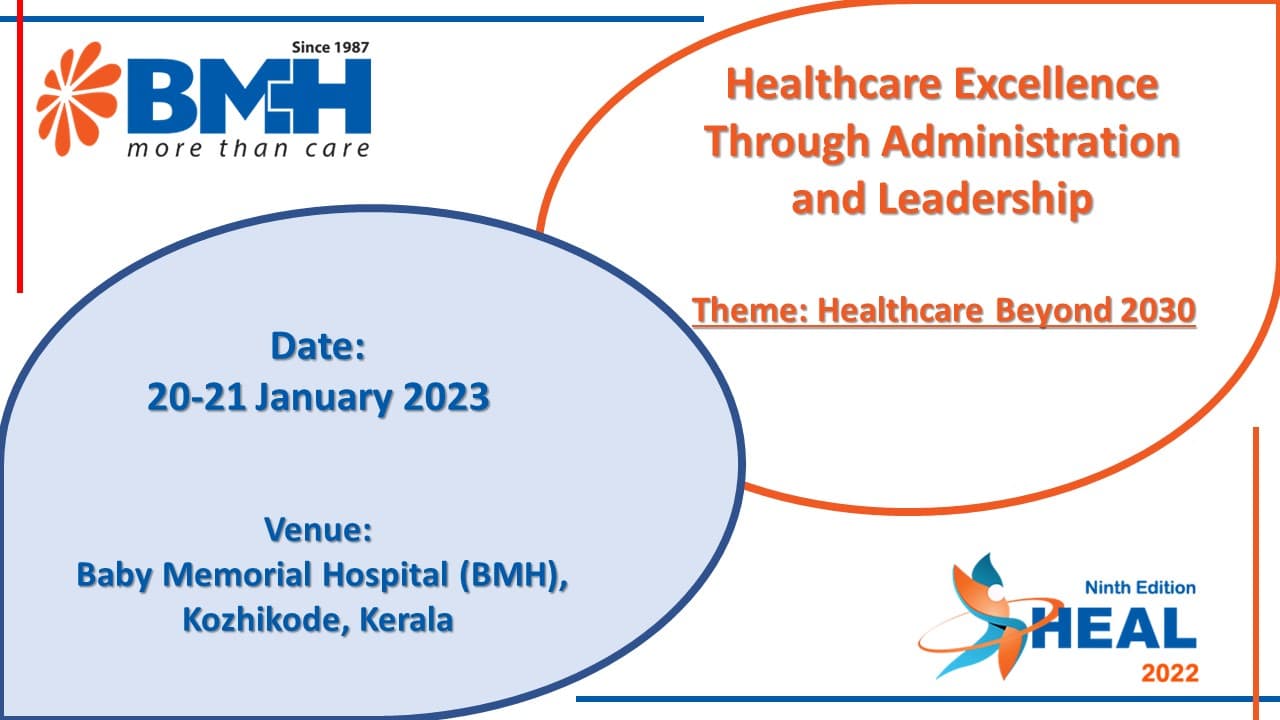 Since 1987
BMH
more than care

Healthcare Excellence Through Administration and Leadership

Theme: Healthcare Beyond 2030

Date:
20-21 January 2023

Venue:
Baby Memorial Hospital (BMH), Kozhikode, Kerala

Ninth Edition
HEAL
2022